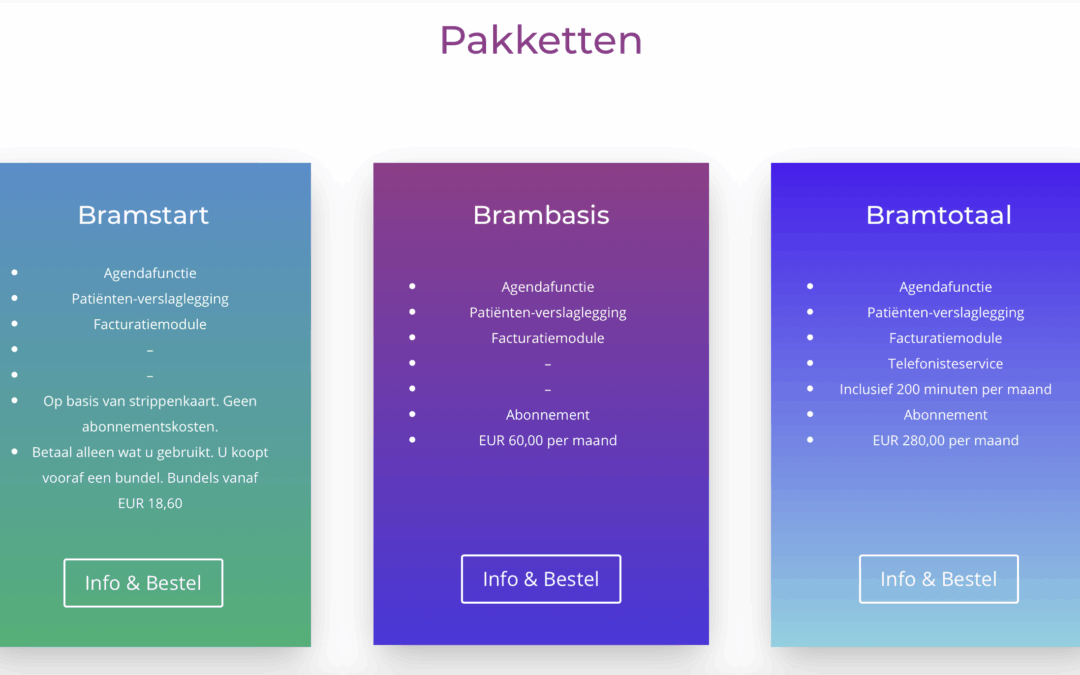 Pakketten

Bramstart

- Agendafunctie
- Patiënten-verslaglegging
- Facturatiemodule
- –
- –
- Op basis van strippenkaart. Geen abonnementskosten.
- Betaal alleen wat u gebruikt. U koopt vooraf een bundel. Bundels vanaf EUR 18,60

Info & Bestel

Brambasis

- Agendafunctie
- Patiënten-verslaglegging
- Facturatiemodule
- –
- –
- Abonnement
- EUR 60,00 per maand

Info & Bestel

Bramtotaal

- Agendafunctie
- Patiënten-verslaglegging
- Facturatiemodule
- Telefonisteservice
- Inclusief 200 minuten per maand
- Abonnement
- EUR 280,00 per maand

Info & Bestel